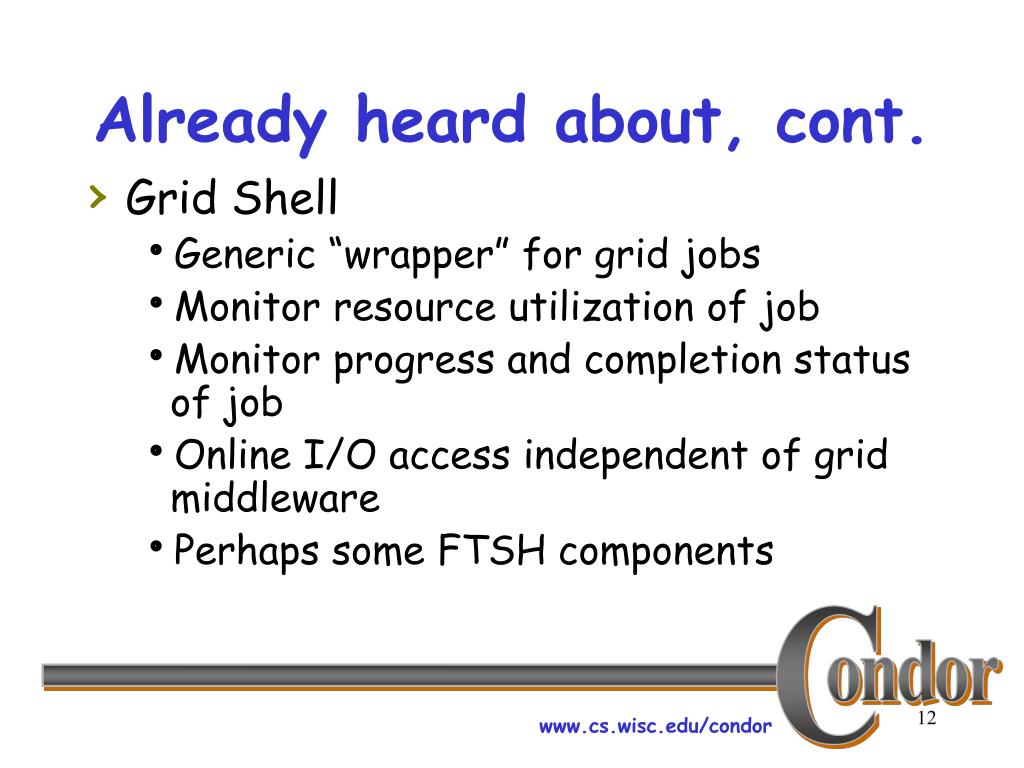 Already heard about, cont.

› Grid Shell

• Generic “wrapper” for grid jobs
• Monitor resource utilization of job
• Monitor progress and completion status of job
• Online I/O access independent of grid middleware
• Perhaps some FTSH components

Condor

www.cs.wisc.edu/condor

12